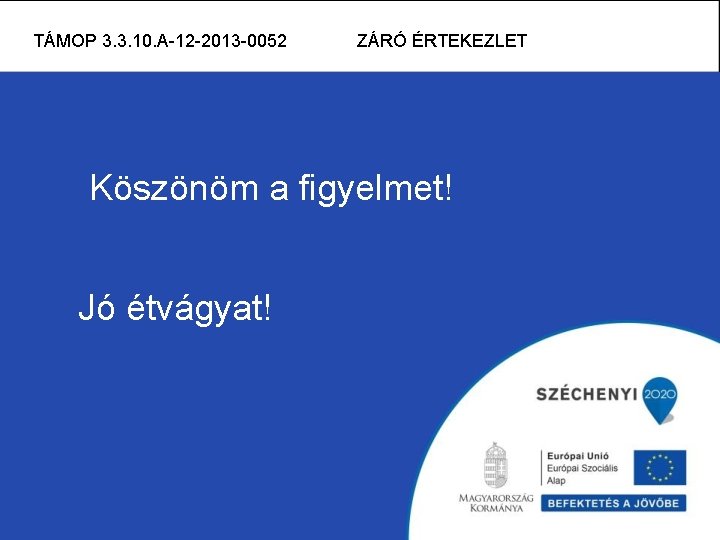 TÁMOP 3.3.10.A-12-2013-0052 ZÁRÓ ÉRTEKEZLET

Köszönöm a figyelmet!

Jó étvágyat!

SZÉCHENYI 2020

MAGYARORSZÁG KORMÁNYA

Európai Unió
Európai Szociális Alap

BEFEKTETÉS A JÖVŐBE